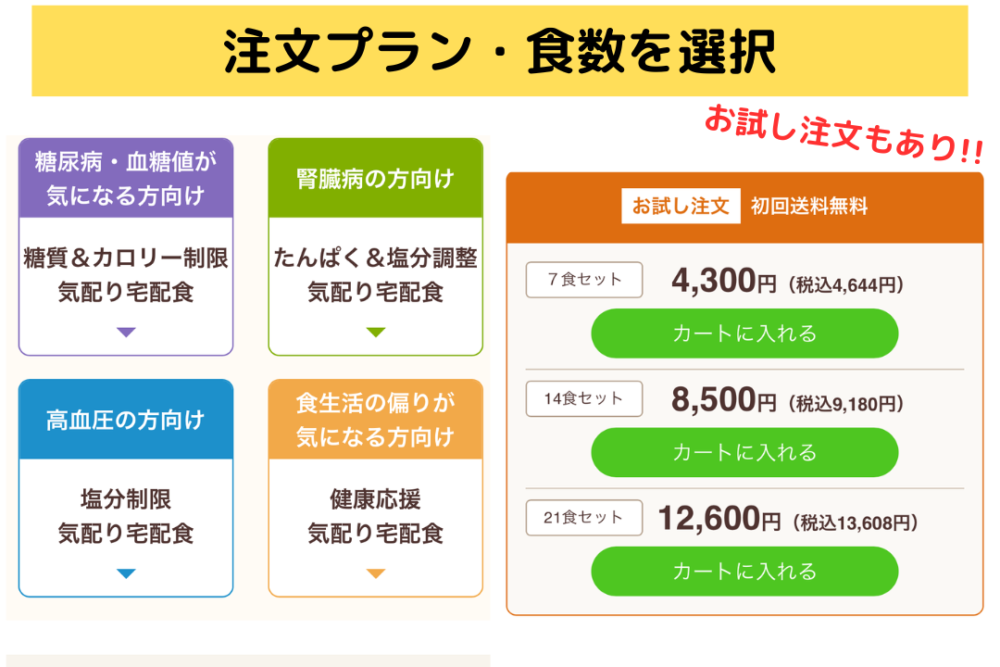 注文プラン・食数を選択

お試し注文もあり!!

糖尿病・血糖値が気になる方向け

糖質＆カロリー制限
気配り宅配食

腎臓病の方向け

たんぱく＆塩分調整
気配り宅配食

高血圧の方向け

塩分制限
気配り宅配食

食生活の偏りが気になる方向け

健康応援
気配り宅配食

お試し注文　初回送料無料

7食セット　4,300円（税込4,644円）
カートに入れる

14食セット　8,500円（税込9,180円）
カートに入れる

21食セット　12,600円（税込13,608円）
カートに入れる